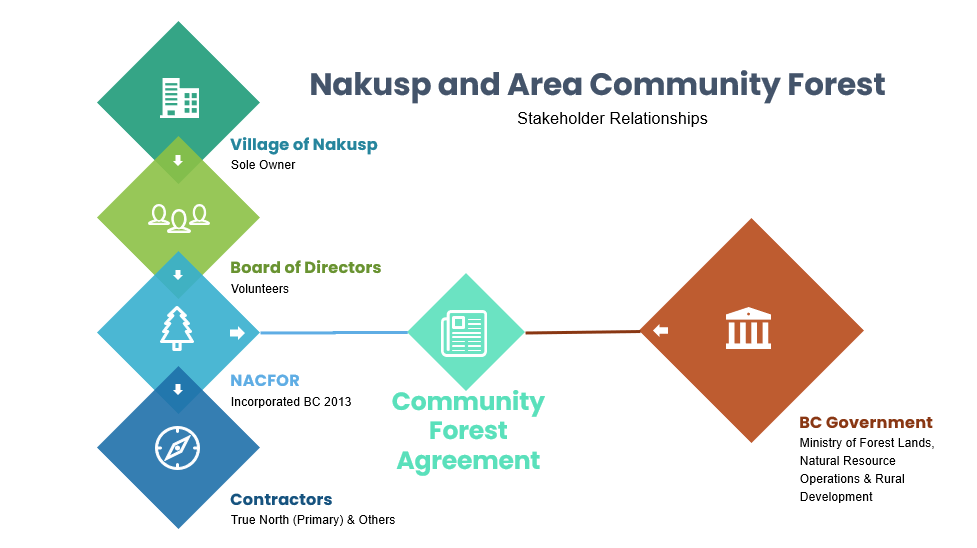 Nakusp and Area Community Forest

Stakeholder Relationships

Village of Nakusp
Sole Owner

Board of Directors
Volunteers

NACFOR
Incorporated BC 2013

Contractors
True North (Primary) & Others

Community Forest Agreement

BC Government
Ministry of Forest Lands, Natural Resource Operations & Rural Development